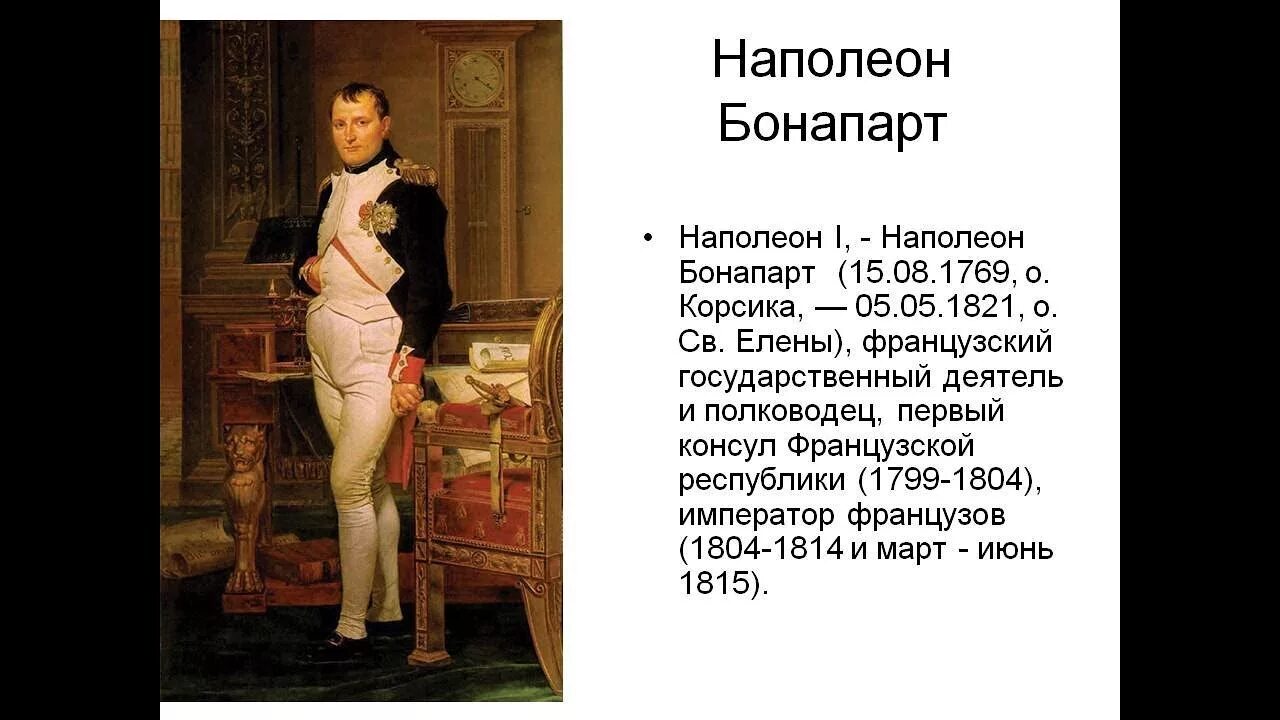 Наполеон Бонапарт

• Наполеон I, - Наполеон Бонапарт (15.08.1769, о. Корсика, — 05.05.1821, о. Св. Елены), французский государственный деятель и полководец, первый консул Французской республики (1799-1804), император французов (1804-1814 и март - июнь 1815).